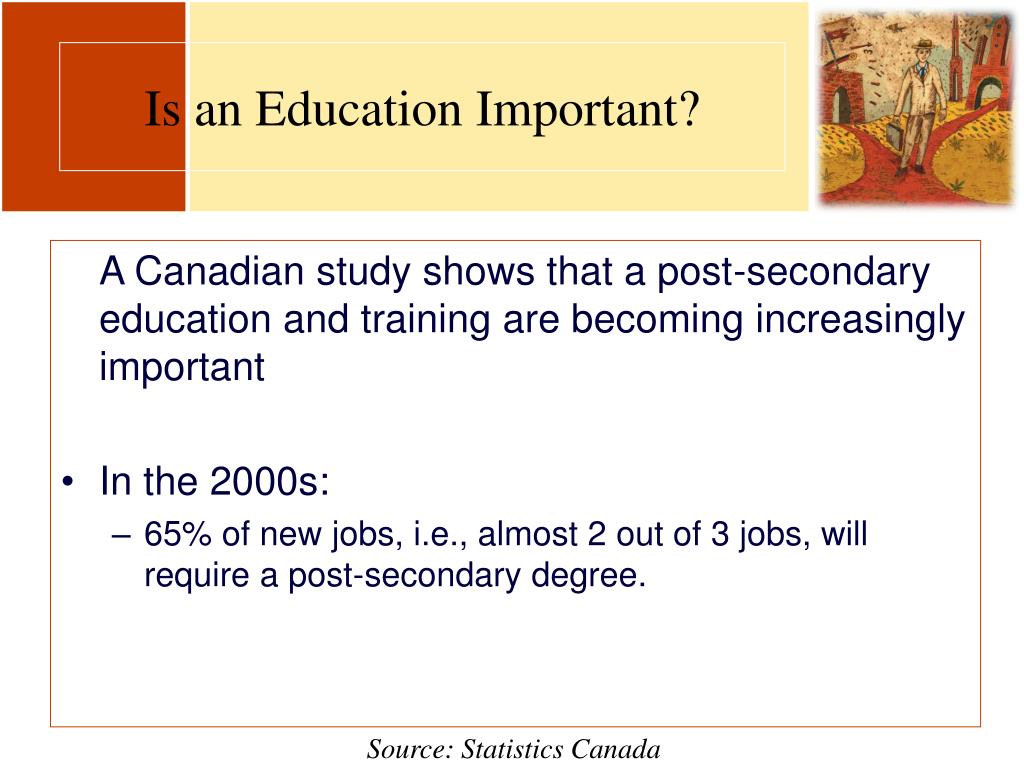 Is an Education Important?

A Canadian study shows that a post-secondary education and training are becoming increasingly important

• In the 2000s:
– 65% of new jobs, i.e., almost 2 out of 3 jobs, will require a post-secondary degree.

Source: Statistics Canada